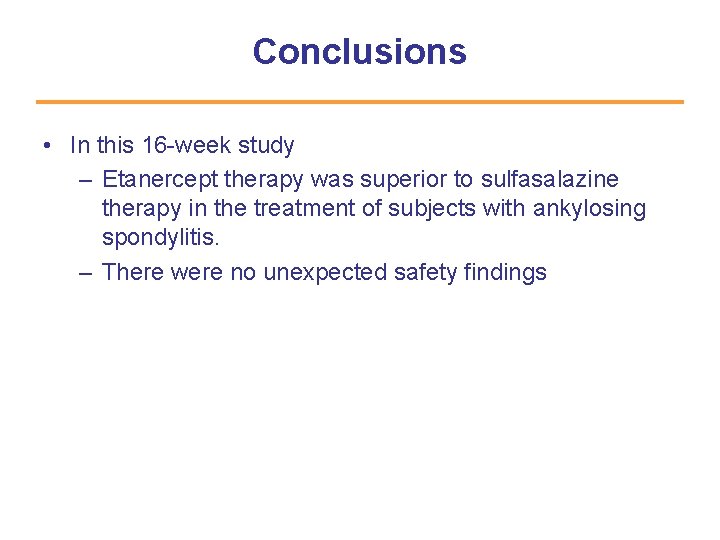 Conclusions

• In this 16-week study
– Etanercept therapy was superior to sulfasalazine therapy in the treatment of subjects with ankylosing spondylitis.
– There were no unexpected safety findings